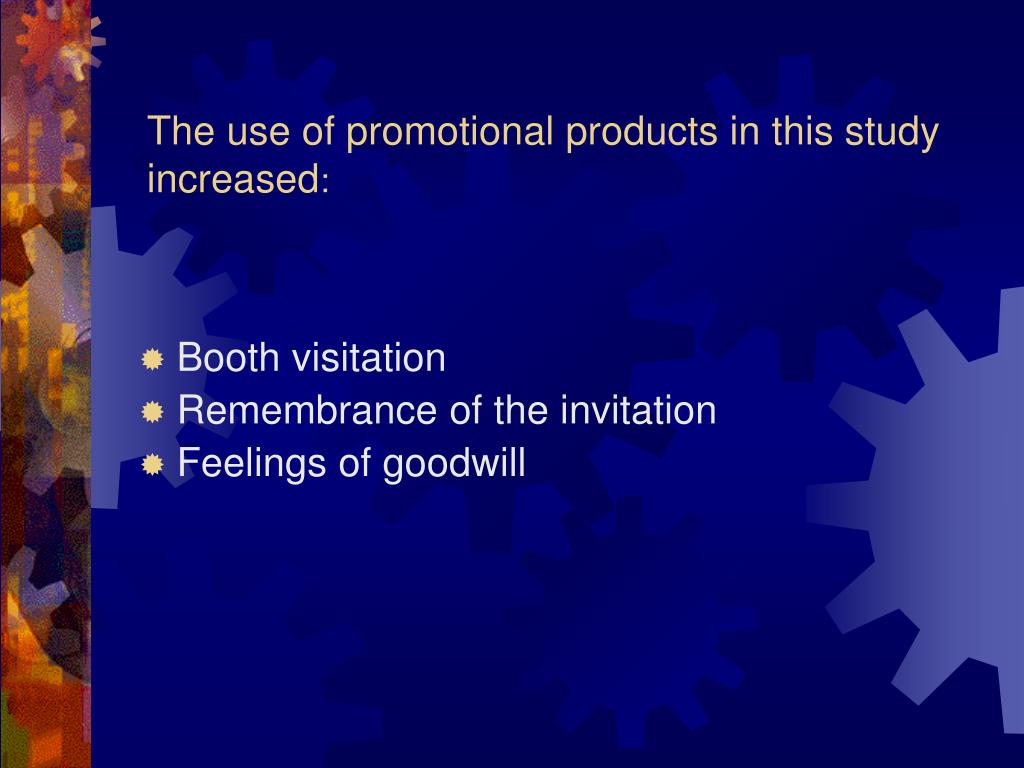 The use of promotional products in this study increased:

Booth visitation
Remembrance of the invitation
Feelings of goodwill